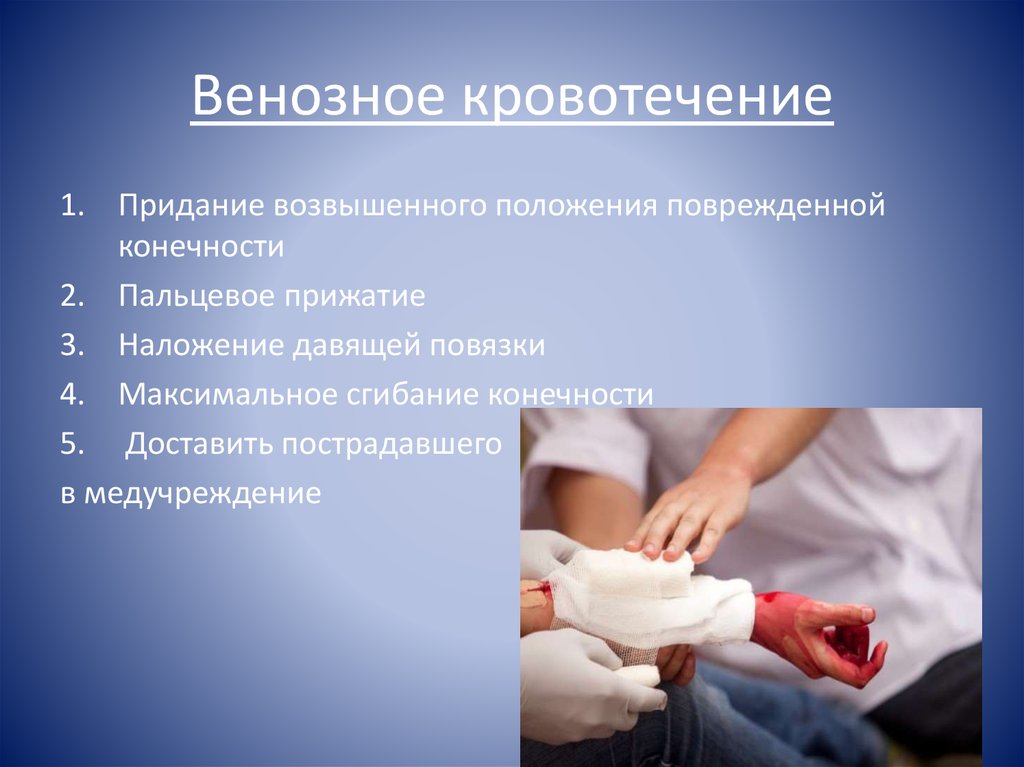 Венозное кровотечение

1. Придание возвышенного положения поврежденной конечности
2. Пальцевое прижатие
3. Наложение давящей повязки
4. Максимальное сгибание конечности
5. Доставить пострадавшего в медучреждение